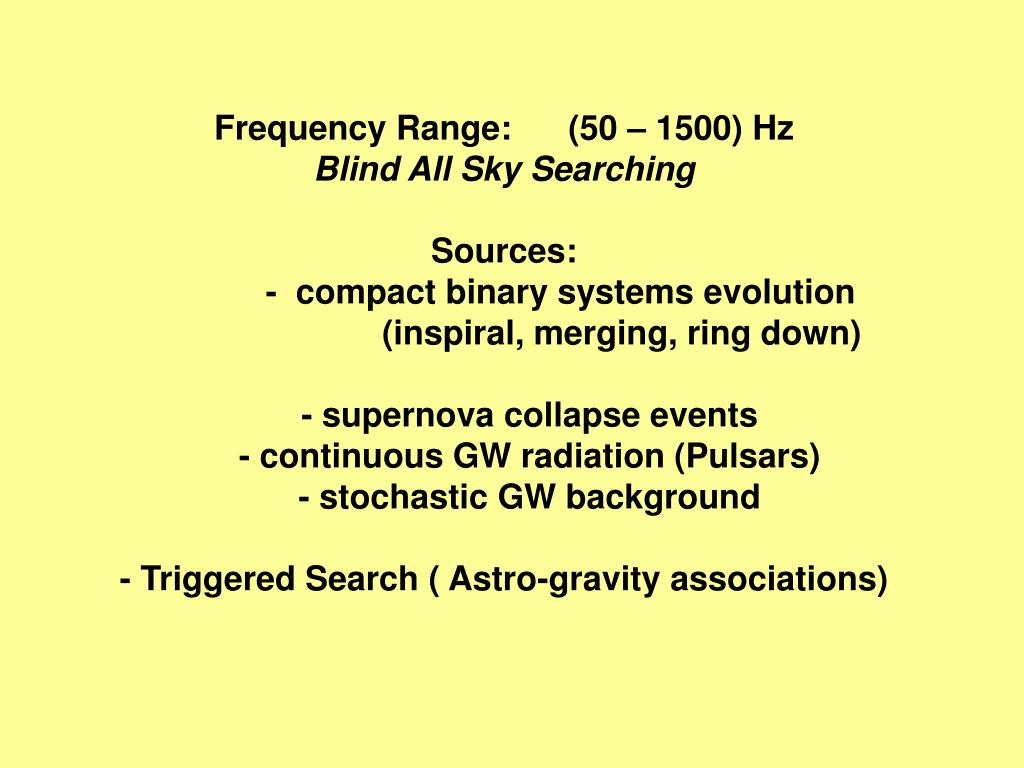 Frequency Range: (50 – 1500) Hz
Blind All Sky Searching

Sources:
- compact binary systems evolution
(inspiral, merging, ring down)

- supernova collapse events
- continuous GW radiation (Pulsars)
- stochastic GW background

- Triggered Search ( Astro-gravity associations)